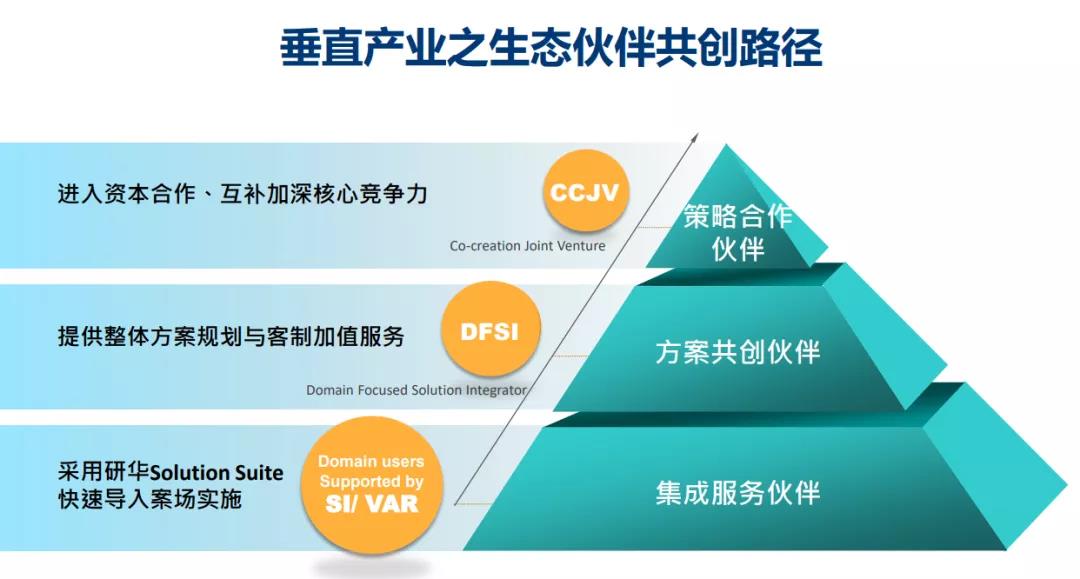 垂直产业之生态伙伴共创路径

进入资本合作、互补加深核心竞争力

CCJV

Co-creation Joint Venture

策略合作伙伴

提供整体方案规划与客制加值服务

DFSI

Domain Focused Solution Integrator

方案共创伙伴

采用研华Solution Suite
快速导入案场实施

Domain users Supported by SI/ VAR

集成服务伙伴